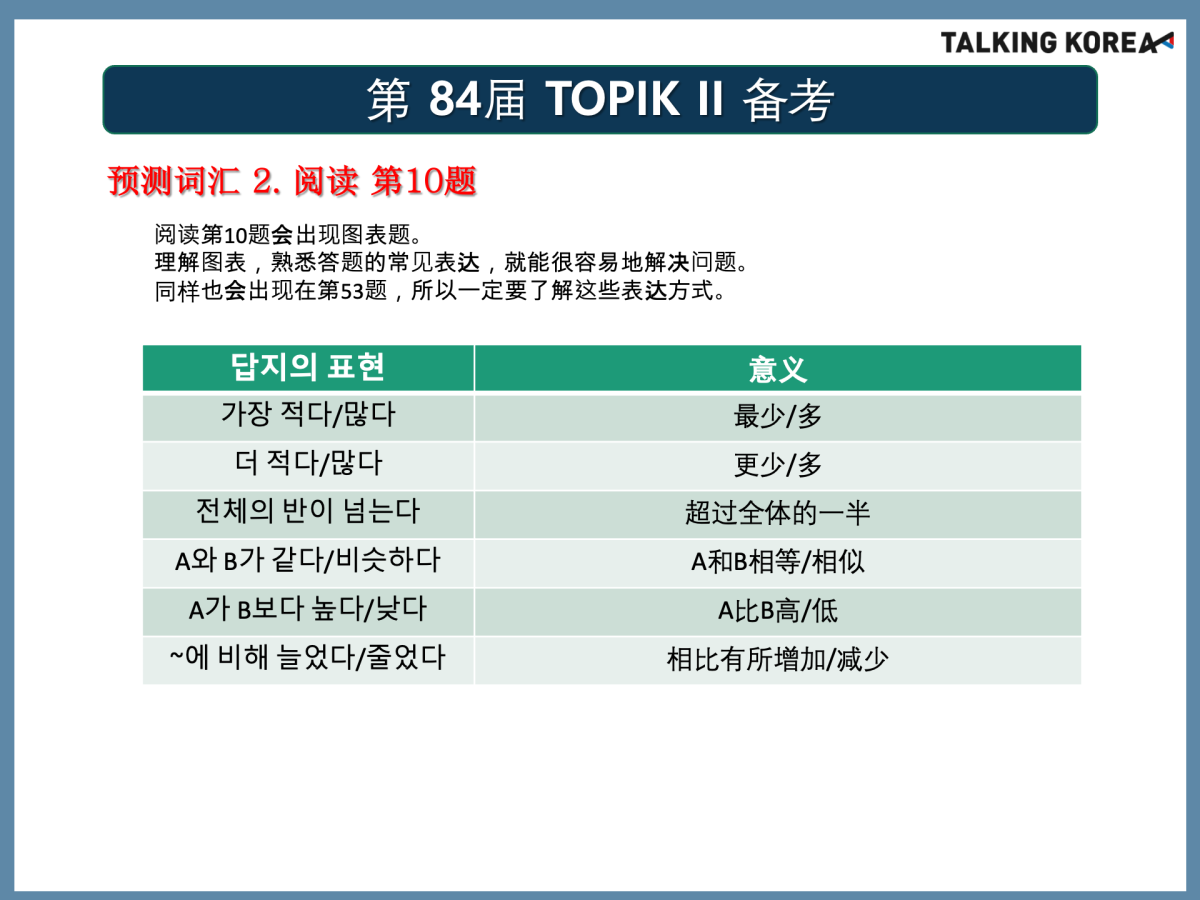 TALKING KOREA

第 84届 TOPIK II 备考

预测词汇 2. 阅读 第10题

阅读第10题会出现图表题。
理解图表，熟悉答题的常见表达，就能很容易地解决问题。
同样也会出现在第53题，所以一定要了解这些表达方式。

| 답지의 표현 | 意义 |
|---|---|
| 가장 적다/많다 | 最少/多 |
| 더 적다/많다 | 更少/多 |
| 전체의 반이 넘는다 | 超过全体的一半 |
| A와 B가 같다/비슷하다 | A和B相等/相似 |
| A가 B보다 높다/낮다 | A比B高/低 |
| ~에 비해 늘었다/줄었다 | 相比有所增加/减少 |